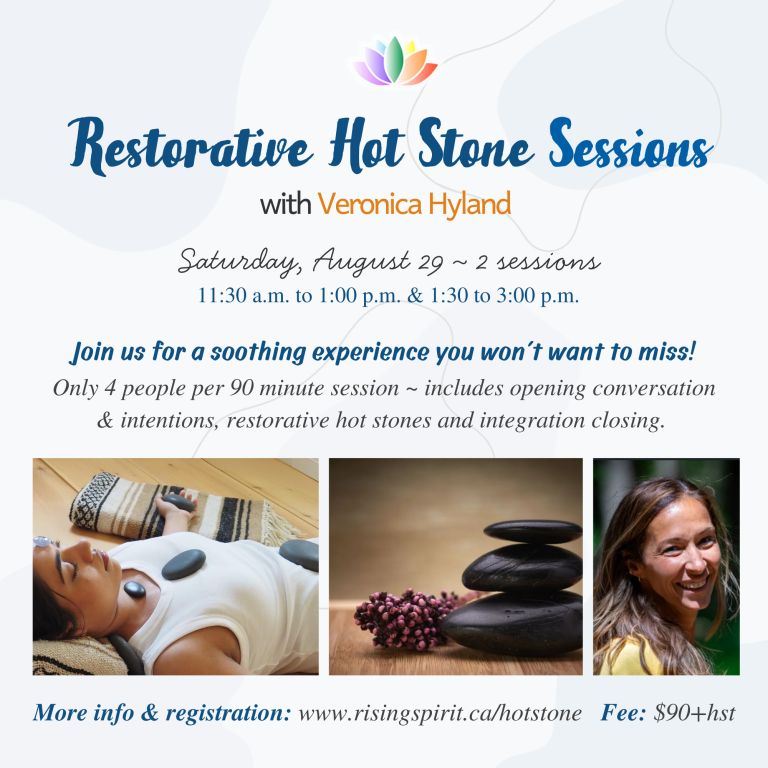 Restorative Hot Stone Sessions
with Veronica Hyland

Saturday, August 29 ~ 2 sessions
11:30 a.m. to 1:00 p.m. & 1:30 to 3:00 p.m.

Join us for a soothing experience you won't want to miss!
Only 4 people per 90 minute session ~ includes opening conversation & intentions, restorative hot stones and integration closing.

More info & registration: www.risingspirit.ca/hotstone Fee: $90+hst